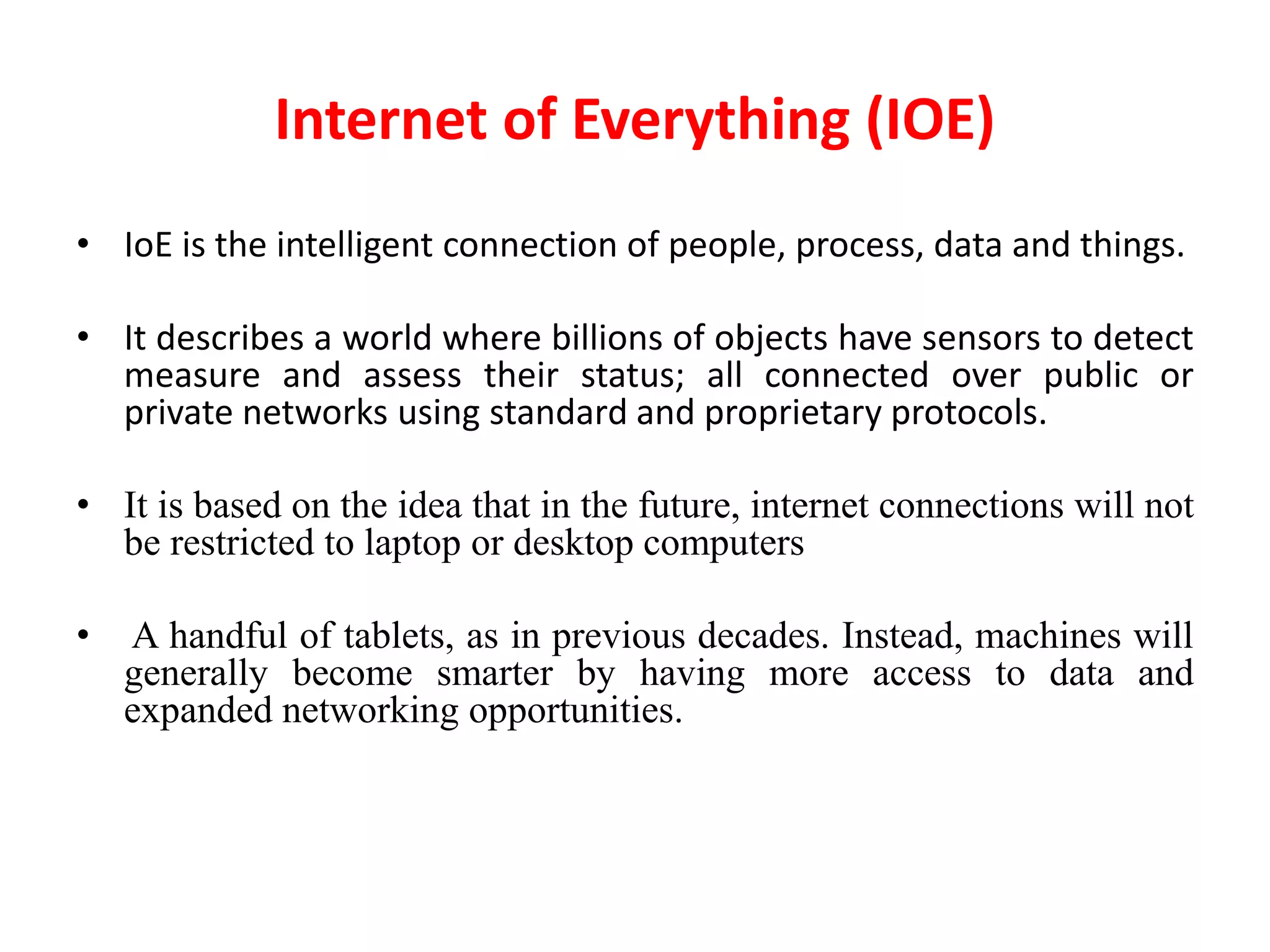 Internet of Everything (IOE)

• IoE is the intelligent connection of people, process, data and things.

• It describes a world where billions of objects have sensors to detect measure and assess their status; all connected over public or private networks using standard and proprietary protocols.

• It is based on the idea that in the future, internet connections will not be restricted to laptop or desktop computers

• A handful of tablets, as in previous decades. Instead, machines will generally become smarter by having more access to data and expanded networking opportunities.